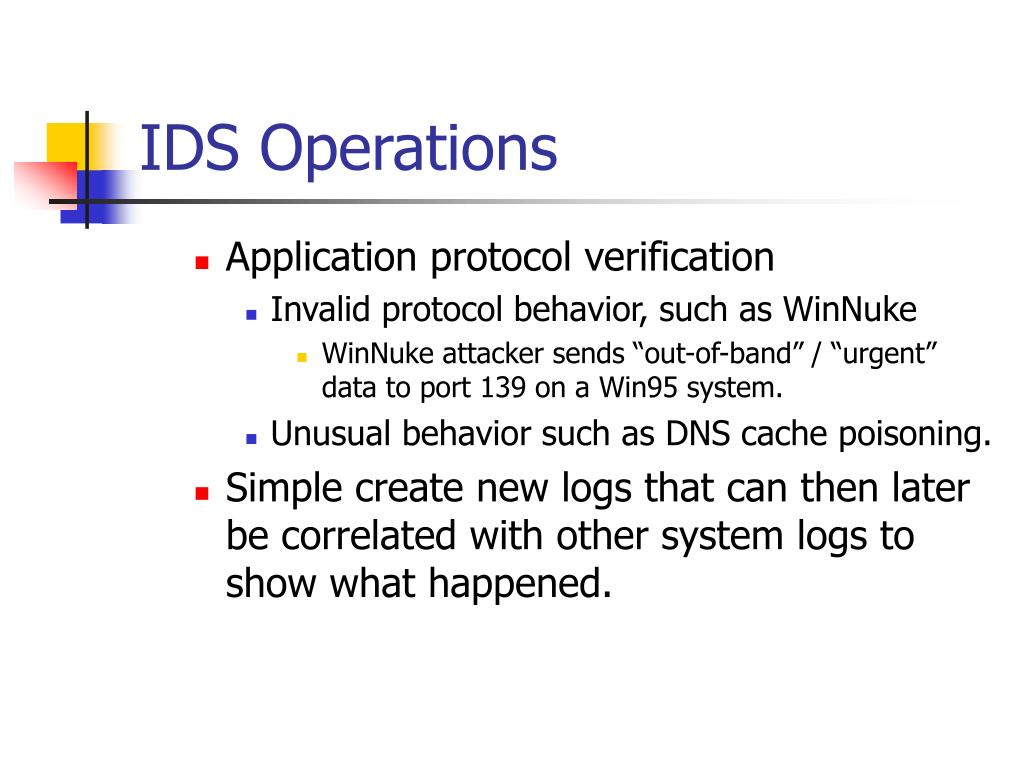 IDS Operations

- Application protocol verification
  - Invalid protocol behavior, such as WinNuke
    - WinNuke attacker sends “out-of-band” / “urgent” data to port 139 on a Win95 system.
  - Unusual behavior such as DNS cache poisoning.
- Simple create new logs that can then later be correlated with other system logs to show what happened.